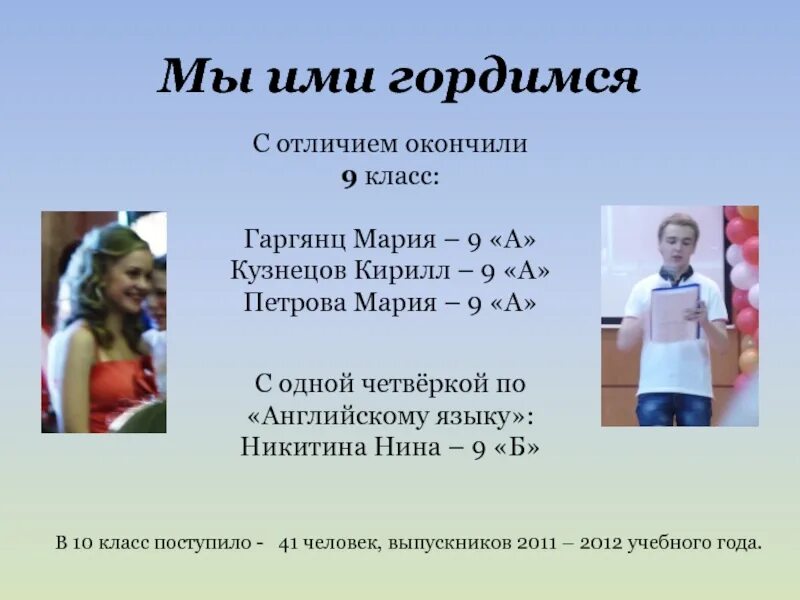 Мы ими гордимся

С отличием окончили
9 класс:

Гаргянц Мария – 9 «А»
Кузнецов Кирилл – 9 «А»
Петрова Мария – 9 «А»

С одной четвёркой по
«Английскому языку»:
Никитина Нина – 9 «Б»

В 10 класс поступило - 41 человек, выпускников 2011 – 2012 учебного года.